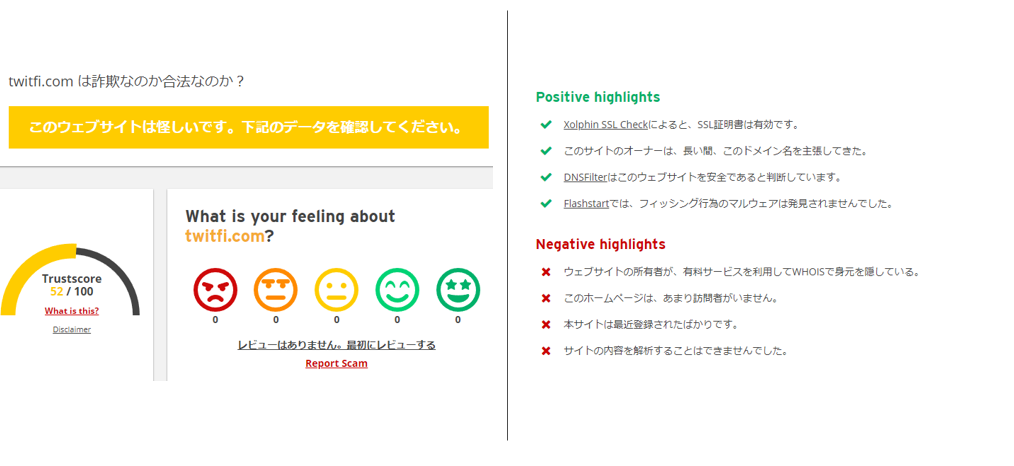 twitfi.com は詐欺なのか合法なのか？

このウェブサイトは怪しいです。下記のデータを確認してください。

Trustscore
52 / 100
What is this?
Disclaimer

What is your feeling about twitfi.com?

0 0 0 0 0

レビューはありません。最初にレビューする
Report Scam

Positive highlights

Xolphin SSL Checkによると、SSL証明書は有効です。

このサイトのオーナーは、長い間、このドメイン名を主張してきた。

DNSFilterはこのウェブサイトを安全であると判断しています。

Flashstartでは、フィッシング行為のマルウェアは発見されませんでした。

Negative highlights

ウェブサイトの所有者が、有料サービスを利用してWHOISで身元を隠している。

このホームページは、あまり訪問者がいません。

本サイトは最近登録されたばかりです。

サイトの内容を解析することはできませんでした。